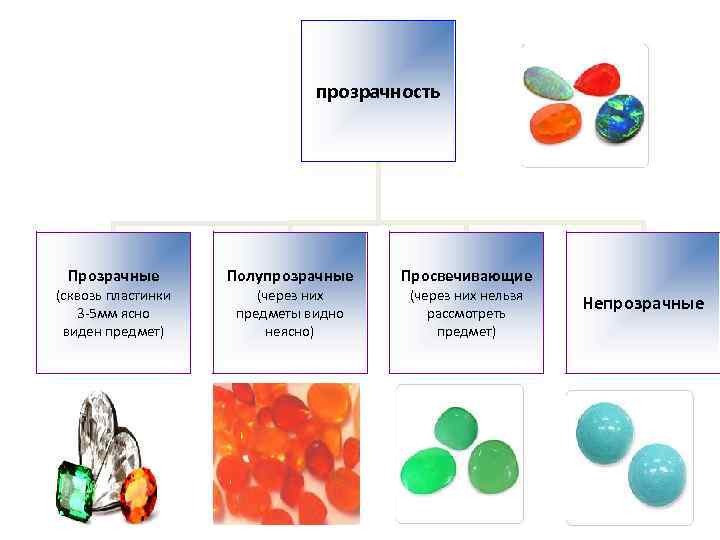 прозрачность

Прозрачные (сквозь пластинки 3-5мм ясно виден предмет)

Полупрозрачные (через них предметы видно неясно)

Просвечивающие (через них нельзя рассмотреть предмет)

Непрозрачные